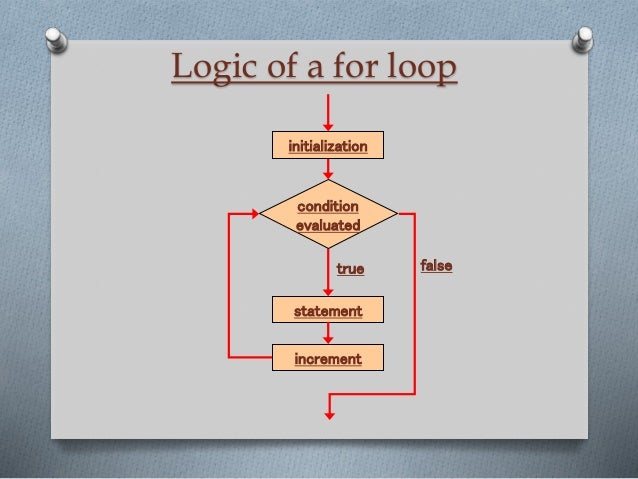 Logic of a for loop

initialization

condition evaluated

true

false

statement

increment